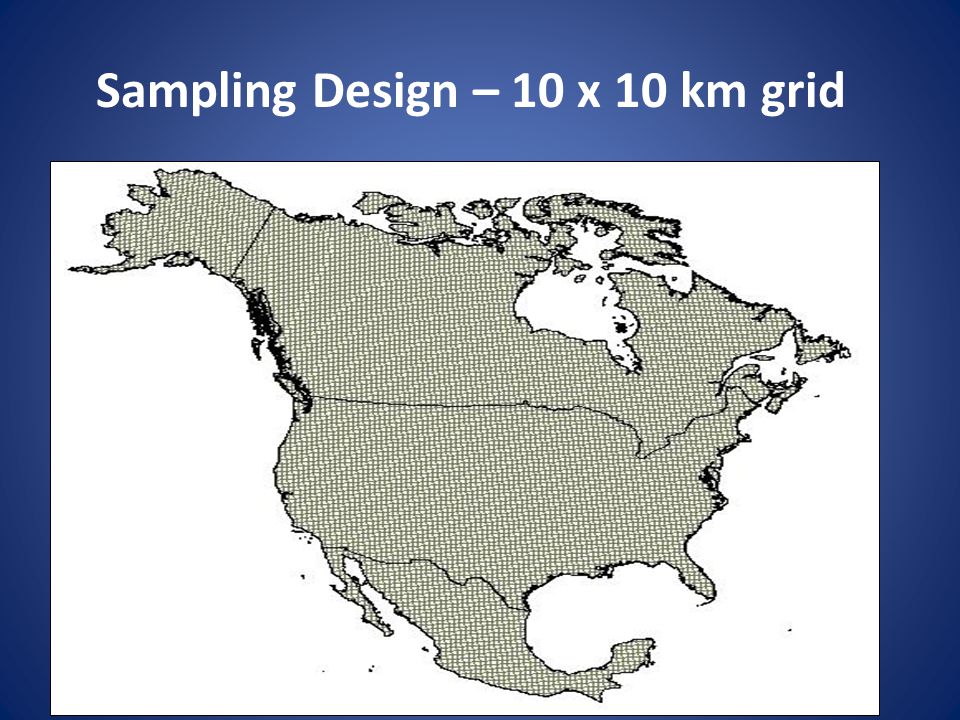 Sampling Design – 10 x 10 km grid